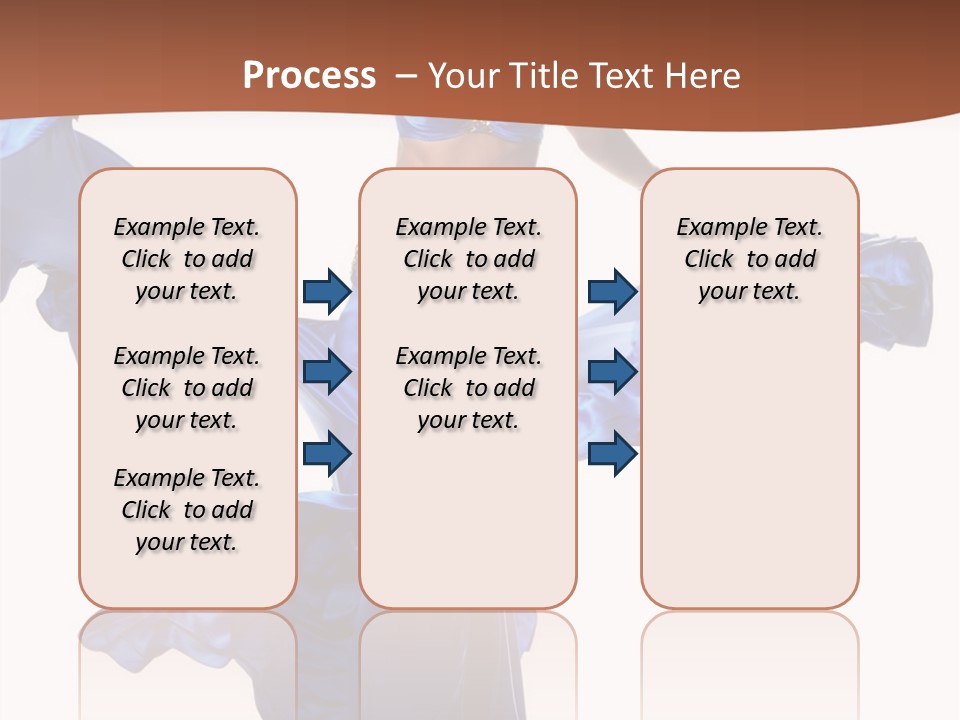 Process – Your Title Text Here

Example Text. Click to add your text.

Example Text. Click to add your text.

Example Text. Click to add your text.

Example Text. Click to add your text.

Example Text. Click to add your text.

Example Text. Click to add your text.